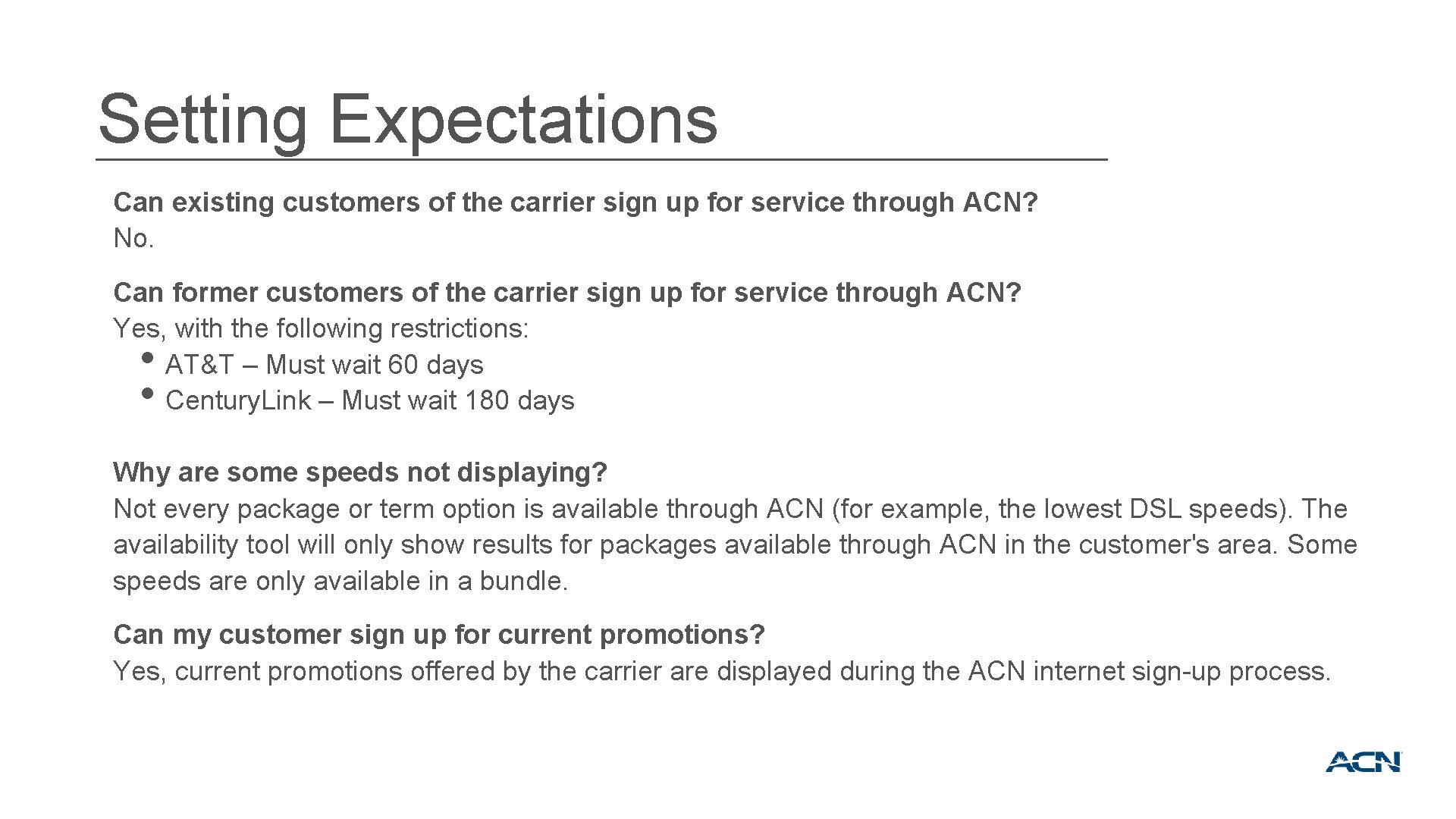 Setting Expectations

Can existing customers of the carrier sign up for service through ACN?
No.

Can former customers of the carrier sign up for service through ACN?
Yes, with the following restrictions:
• AT&T – Must wait 60 days
• Century.Link – Must wait 180 days

Why are some speeds not displaying?
Not every package or term option is available through ACN (for example, the lowest DSL speeds). The availability tool will only show results for packages available through ACN in the customer's area. Some speeds are only available in a bundle.

Can my customer sign up for current promotions?
Yes, current promotions offered by the carrier are displayed during the ACN internet sign-up process.

ACN